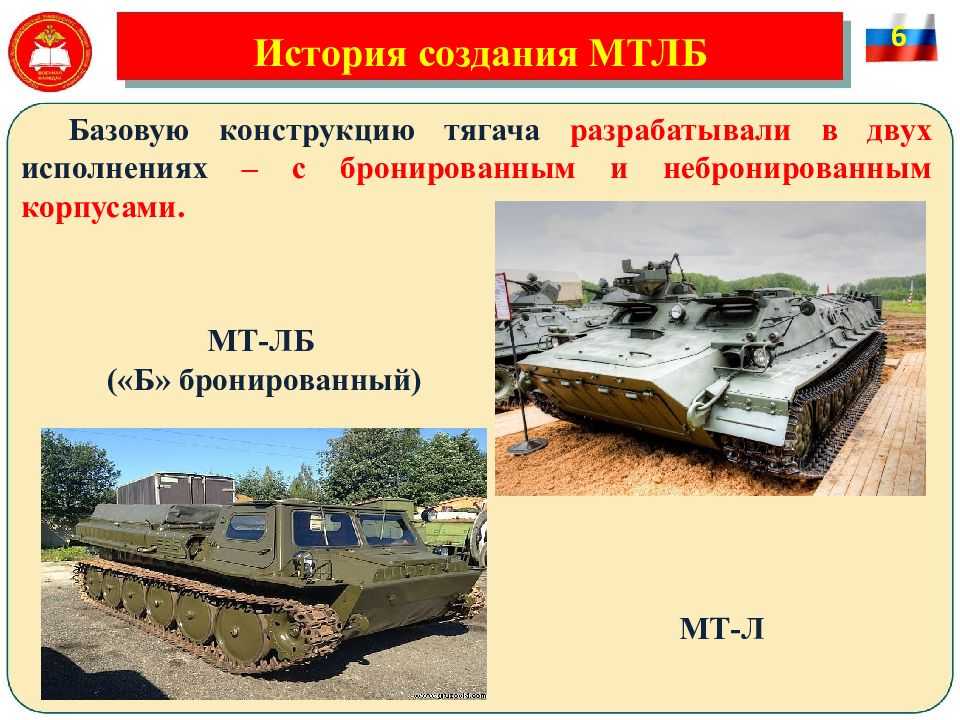 История создания МТЛБ

6

Базовую конструкцию тягача разрабатывали в двух исполнениях – с бронированным и небронированным корпусами.

МТ-ЛБ
(«Б» бронированный)

МТ-Л